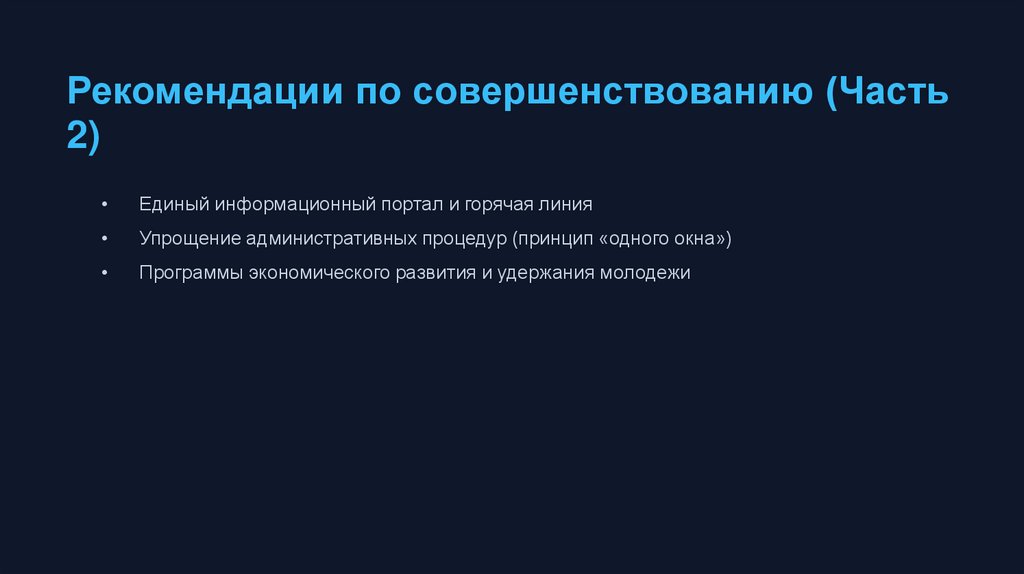 Рекомендации по совершенствованию (Часть 2)

• Единый информационный портал и горячая линия
• Упрощение административных процедур (принцип «одного окна»)
• Программы экономического развития и удержания молодежи